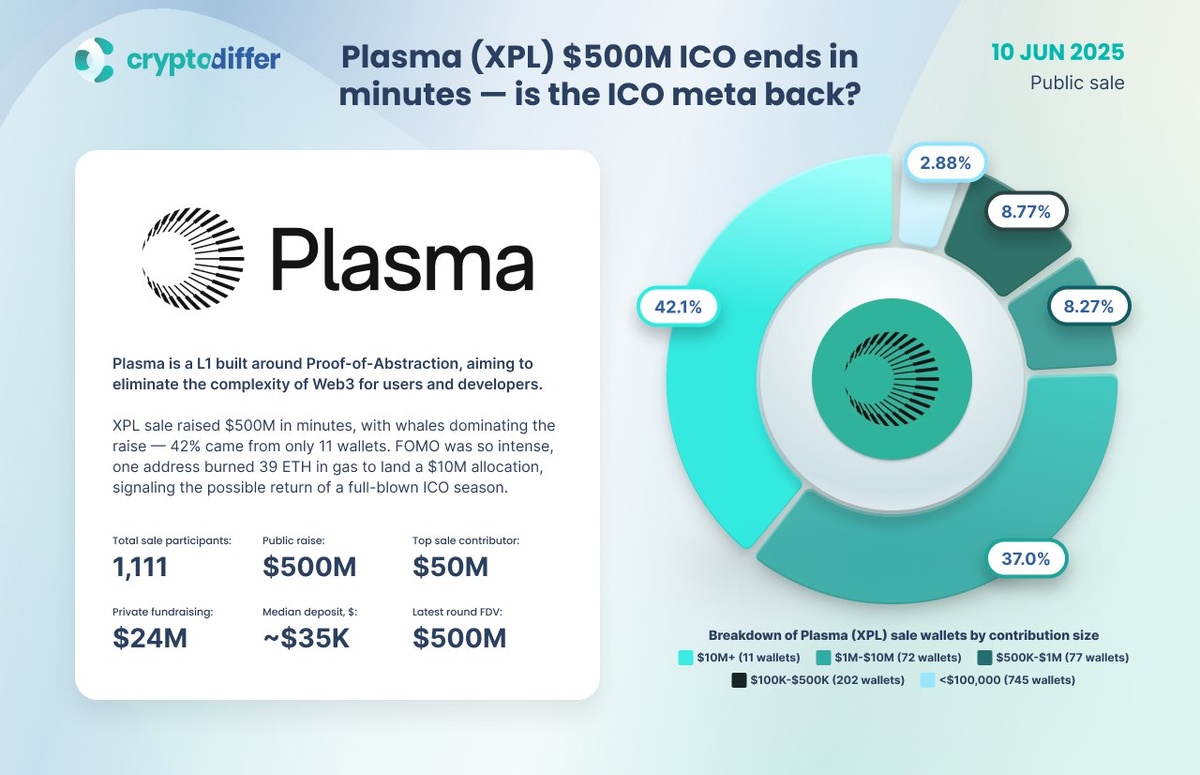 cryptodiffer

Plasma (XPL) $500M ICO ends in minutes — is the ICO meta back?

10 JUN 2025
Public sale

Plasma

Plasma is a L1 built around Proof-of-Abstraction, aiming to eliminate the complexity of Web3 for users and developers.

XPL sale raised $500M in minutes, with whales dominating the raise — 42% came from only 11 wallets. FOMO was so intense, one address burned 39 ETH in gas to land a $10M allocation, signaling the possible return of a full-blown ICO season.

Total sale participants:
1,111

Public raise:
$500M

Top sale contributor:
$50M

Private fundraising:
$24M

Median deposit, $:
~$35K

Latest round FDV:
$500M

2.88%
8.77%
8.27%
42.1%
37.0%

Breakdown of Plasma (XPL) sale wallets by contribution size
$10M+ (11 wallets)
$1M-$10M (72 wallets)
$500K-$1M (77 wallets)
$100K-$500K (202 wallets)
<$100,000 (745 wallets)